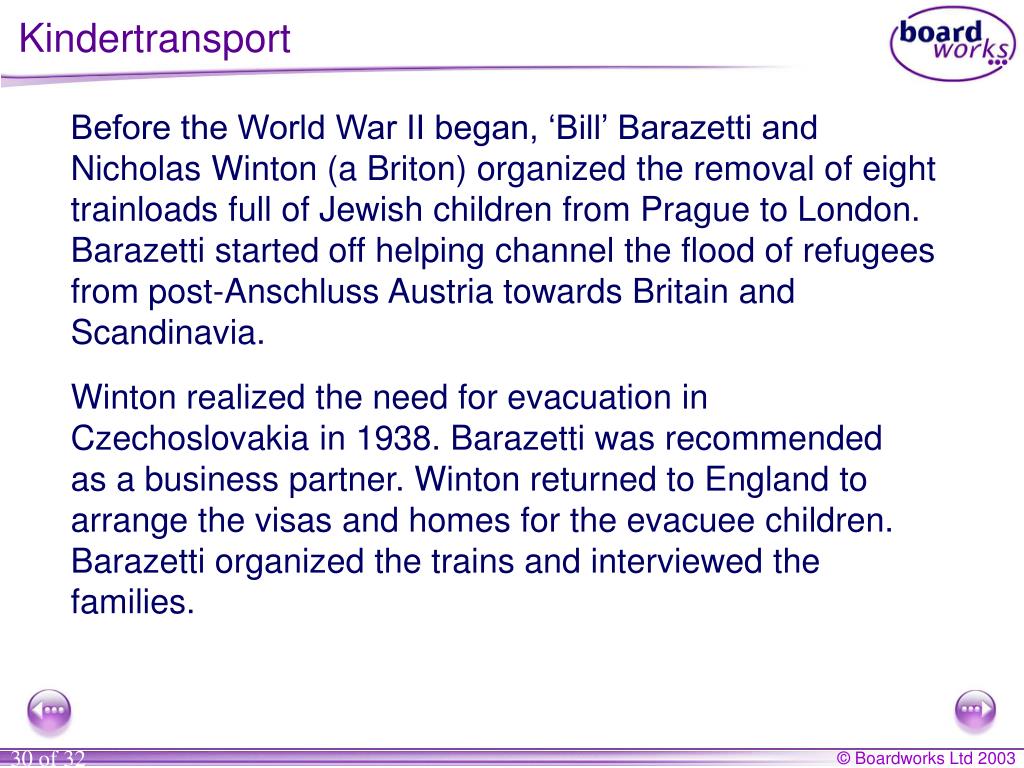 Kindertransport

board works

Before the World War II began, ‘Bill’ Barazetti and Nicholas Winton (a Briton) organized the removal of eight trainloads full of Jewish children from Prague to London. Barazetti started off helping channel the flood of refugees from post-Anschluss Austria towards Britain and Scandinavia.

Winton realized the need for evacuation in Czechoslovakia in 1938. Barazetti was recommended as a business partner. Winton returned to England to arrange the visas and homes for the evacuee children. Barazetti organized the trains and interviewed the families.

30 of 32

© Boardworks Ltd 2003